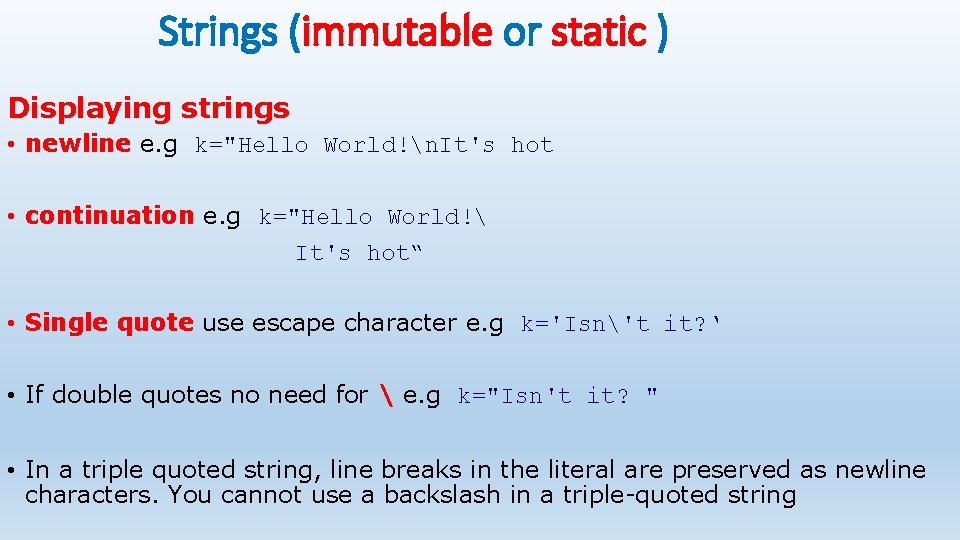 Strings (immutable or static )

Displaying strings

• newline e.g k="Hello World!\nIt's hot

• continuation e.g k="Hello World!\
It's hot“

• Single quote use escape character e.g k='Isn\'t it?‘

• If double quotes no need for \ e.g k="Isn't it? "

• In a triple quoted string, line breaks in the literal are preserved as newline characters. You cannot use a backslash in a triple-quoted string